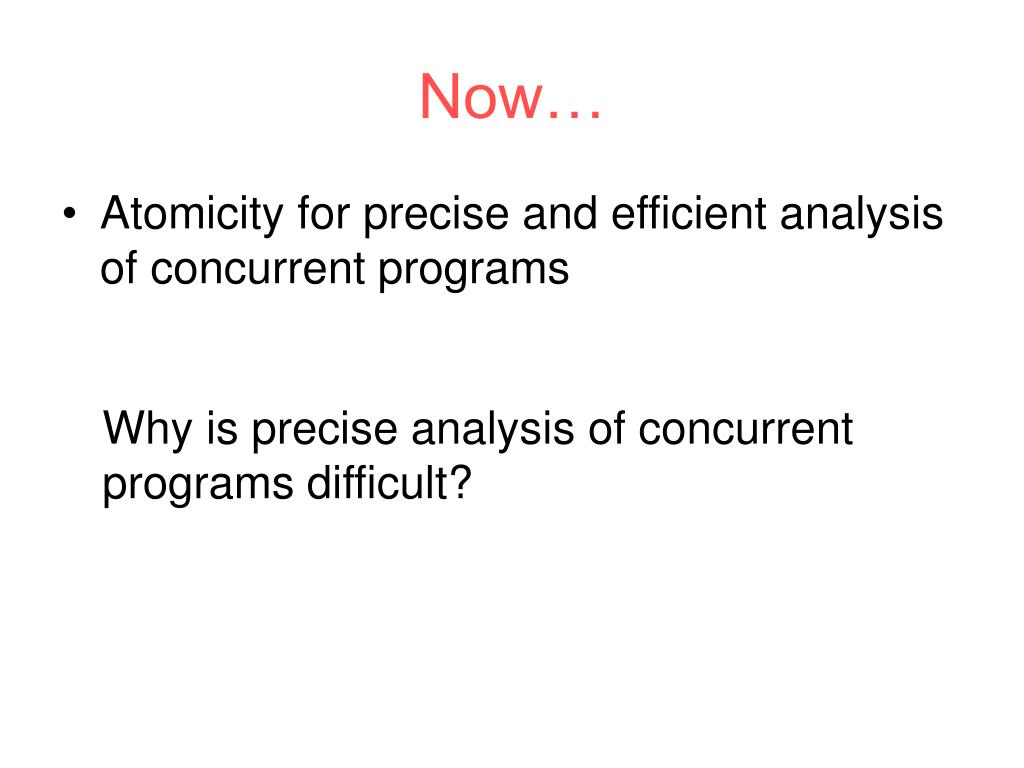 Now…

• Atomicity for precise and efficient analysis of concurrent programs

Why is precise analysis of concurrent programs difficult?